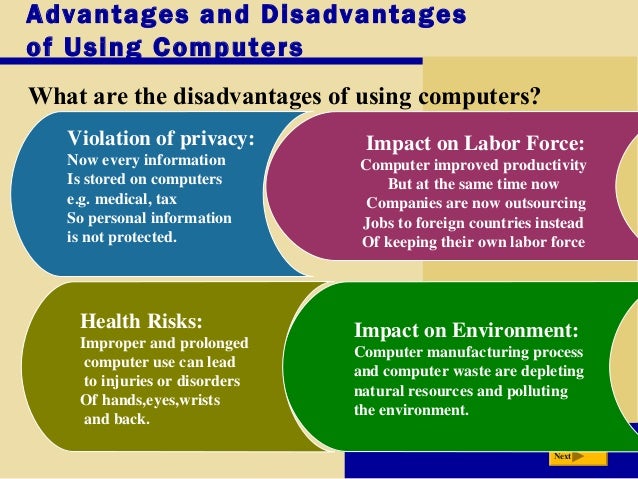 Advantages and Disadvantages of Using Computers

What are the disadvantages of using computers?

Violation of privacy:
Now every information Is stored on computers e.g. medical, tax So personal information is not protected.

Impact on Labor Force:
Computer improved productivity But at the same time now Companies are now outsourcing Jobs to foreign countries instead Of keeping their own labor force

Health Risks:
Improper and prolonged computer use can lead to injuries or disorders Of hands,eyes,wrists and back.

Impact on Environment:
Computer manufacturing process and computer waste are depleting natural resources and polluting the environment.

Next